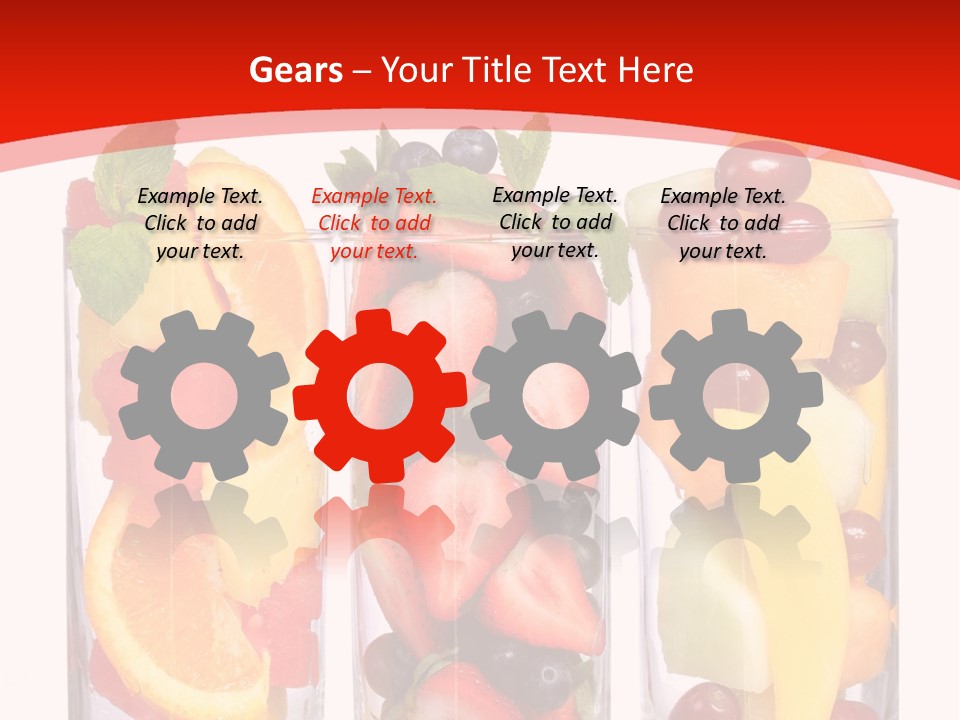 Gears – Your Title Text Here

Example Text. Click to add your text.

Example Text. Click to add your text.

Example Text. Click to add your text.

Example Text. Click to add your text.